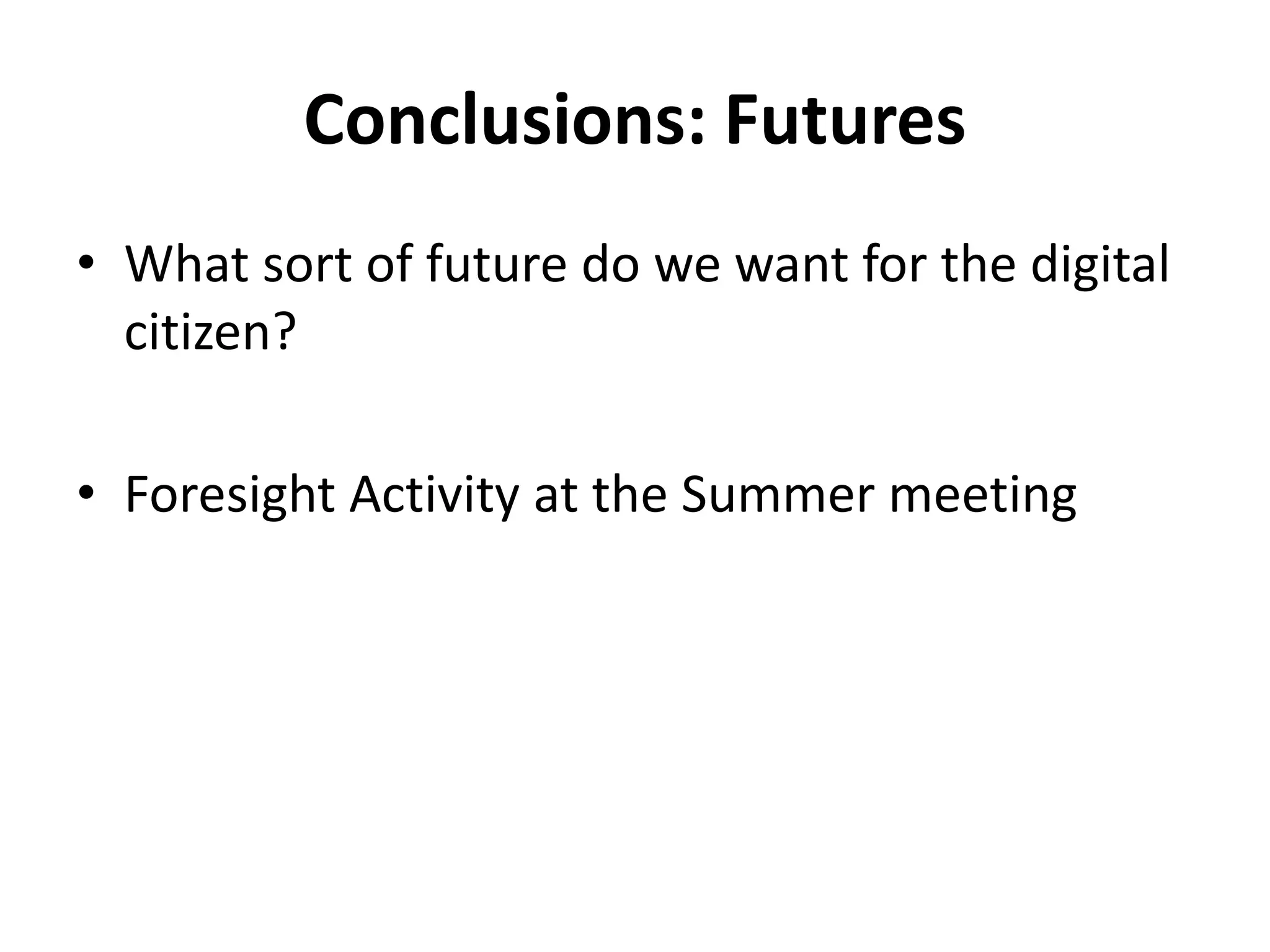 Conclusions: Futures

• What sort of future do we want for the digital citizen?

• Foresight Activity at the Summer meeting